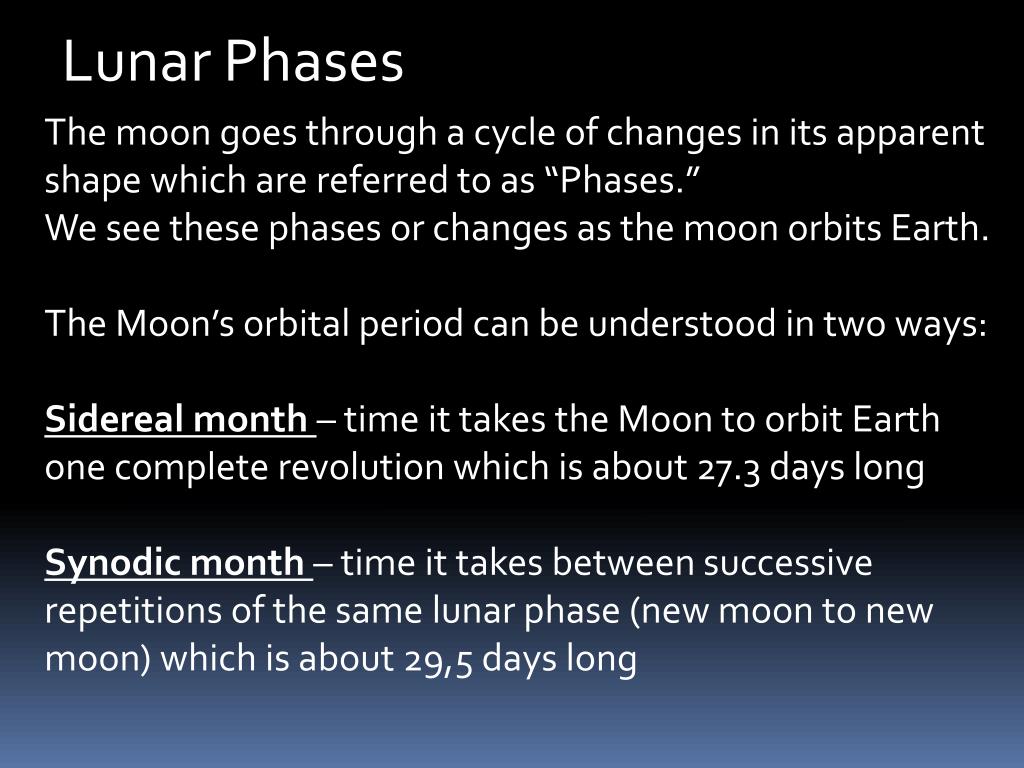 Lunar Phases

The moon goes through a cycle of changes in its apparent shape which are referred to as “Phases.”
We see these phases or changes as the moon orbits Earth.

The Moon’s orbital period can be understood in two ways:

Sidereal month – time it takes the Moon to orbit Earth one complete revolution which is about 27.3 days long

Synodic month – time it takes between successive repetitions of the same lunar phase (new moon to new moon) which is about 29,5 days long